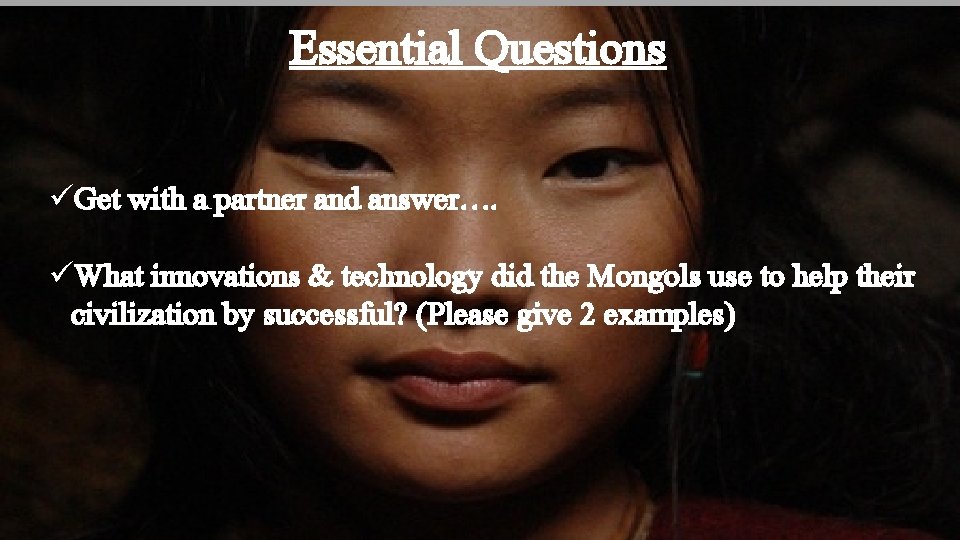 Essential Questions

✓Get with a partner and answer….

✓What innovations & technology did the Mongols use to help their civilization by successful? (Please give 2 examples)